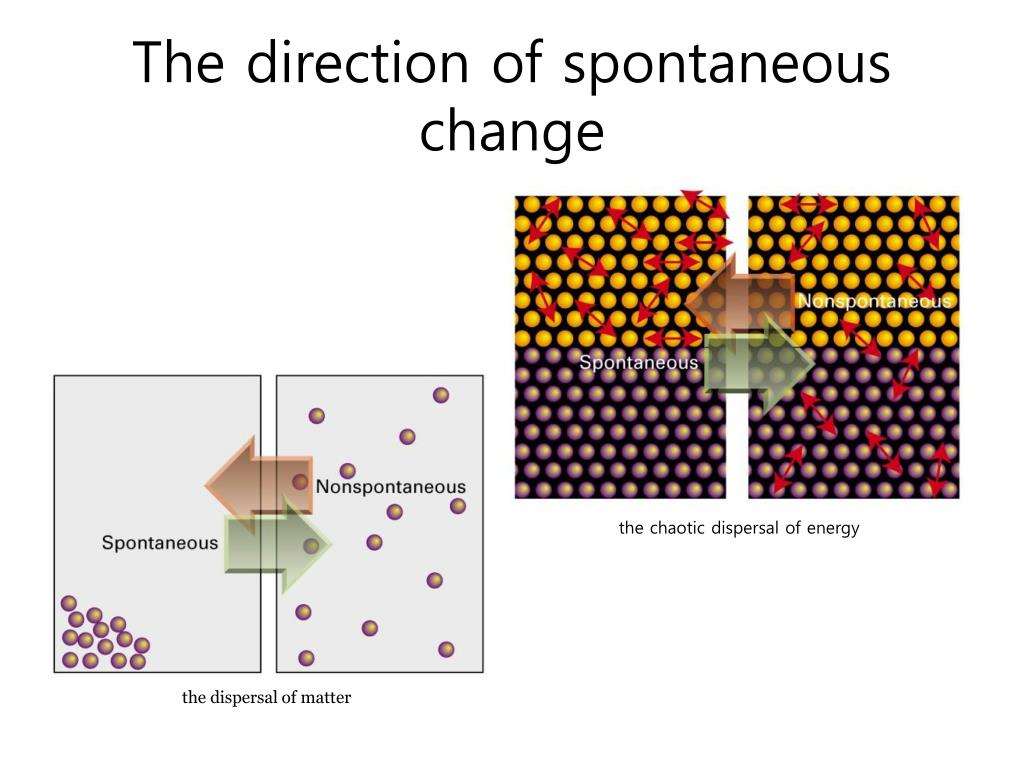 The direction of spontaneous change

Nonspontaneous

Spontaneous

the chaotic dispersal of energy

Nonspontaneous

Spontaneous

the dispersal of matter